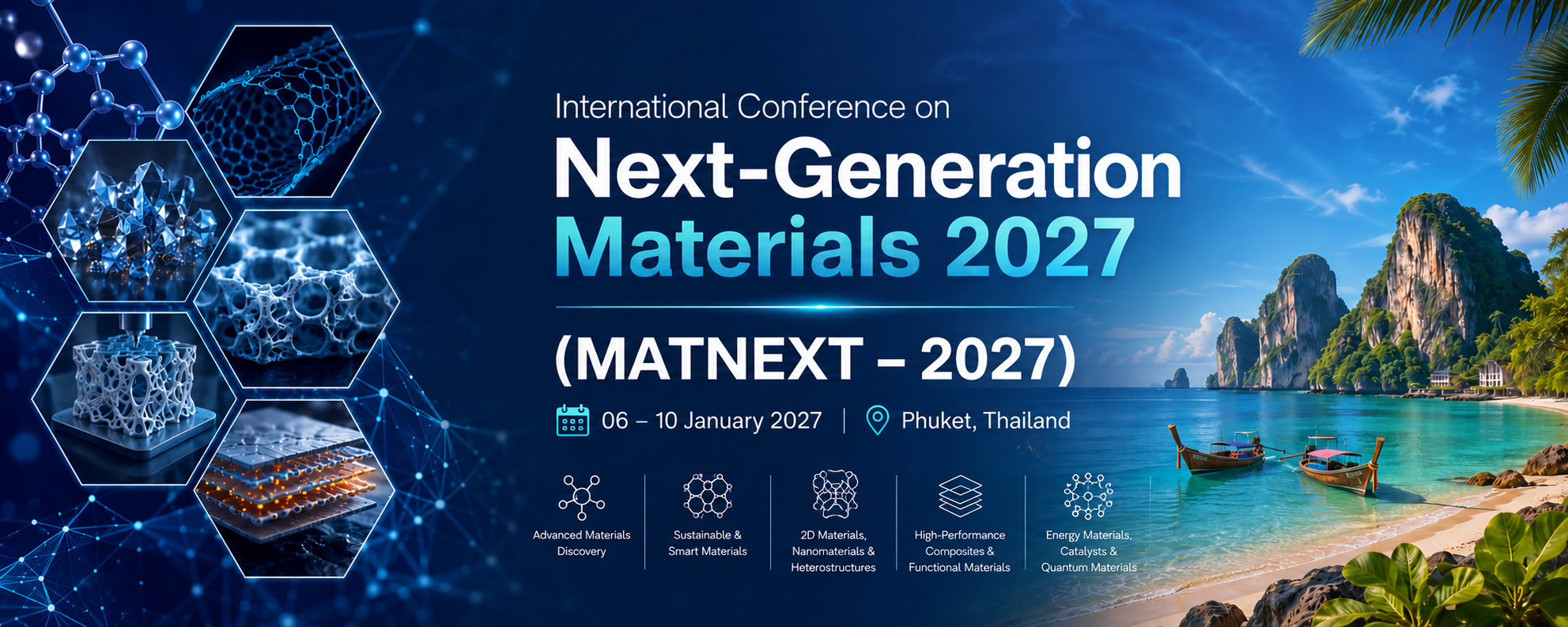 International Conference on
Next-Generation
Materials 2027

(MATNEXT – 2027)

06 – 10 January 2027 | Phuket, Thailand

Advanced Materials Discovery

Sustainable & Smart Materials

2D Materials, Nanomaterials & Heterostructures

High-Performance Composites & Functional Materials

Energy Materials, Catalysts & Quantum Materials